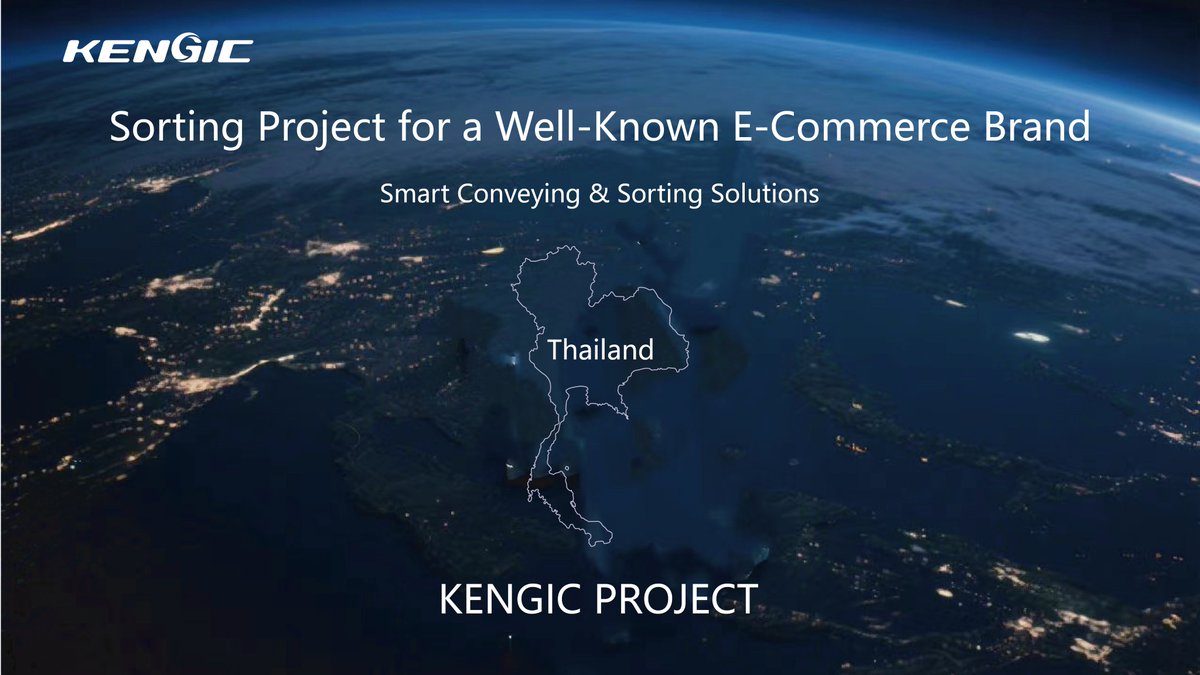 KENGIC

Sorting Project for a Well-Known E-Commerce Brand

Smart Conveying & Sorting Solutions

Thailand

KENGIC PROJECT